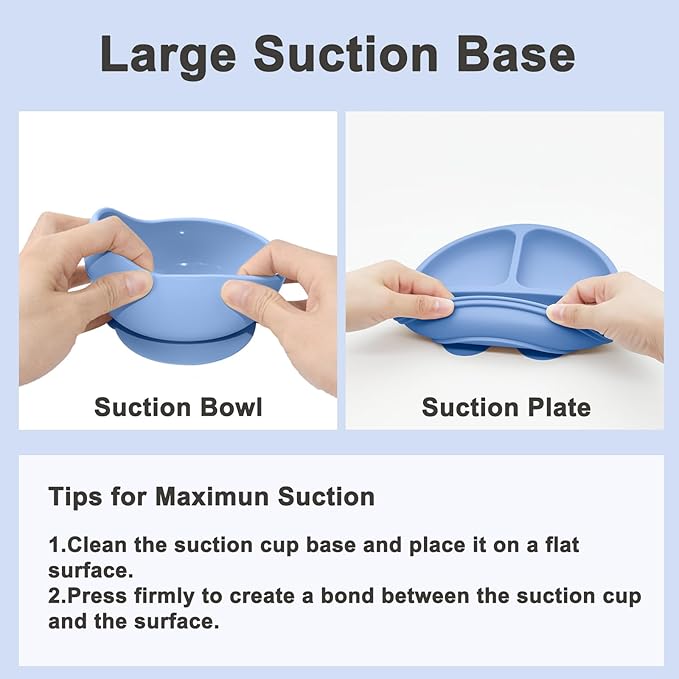 Large Suction Base

Suction Bowl

Suction Plate

Tips for Maximun Suction

1.Clean the suction cup base and place it on a flat surface.
2.Press firmly to create a bond between the suction cup and the surface.